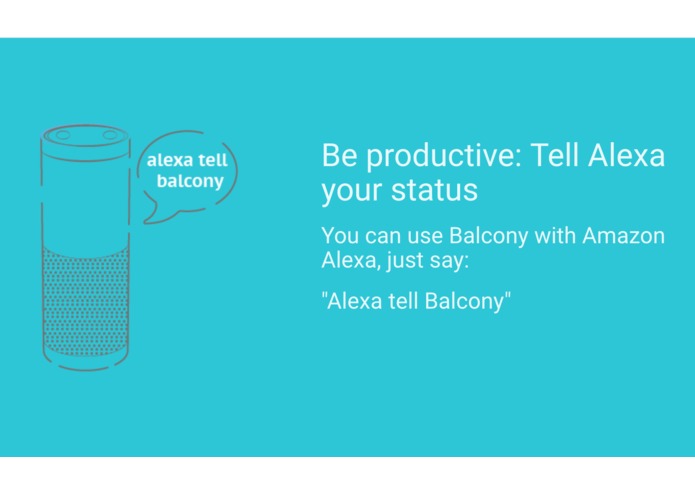 alexa tell balcony

Be productive: Tell Alexa your status

You can use Balcony with Amazon Alexa, just say:

"Alexa tell Balcony"